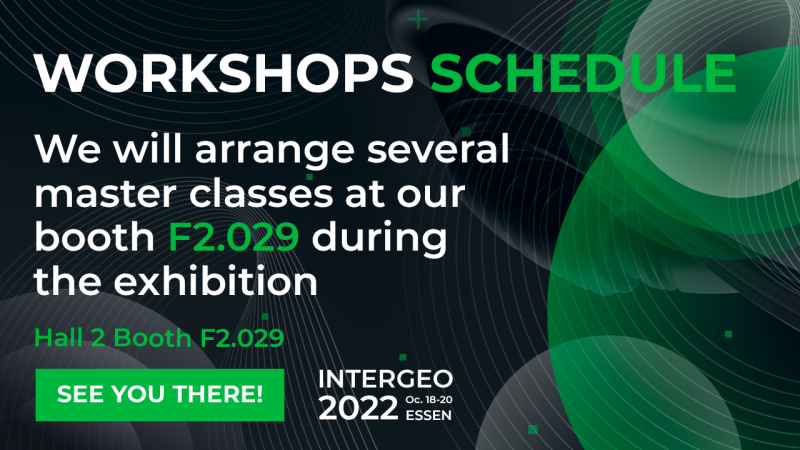 WORKSHOPS SCHEDULE

We will arrange several master classes at our booth F2.029 during the exhibition

Hall 2 Booth F2.029

SEE YOU THERE!

INTERGEO 2022 Oc. 18-20 ESSEN